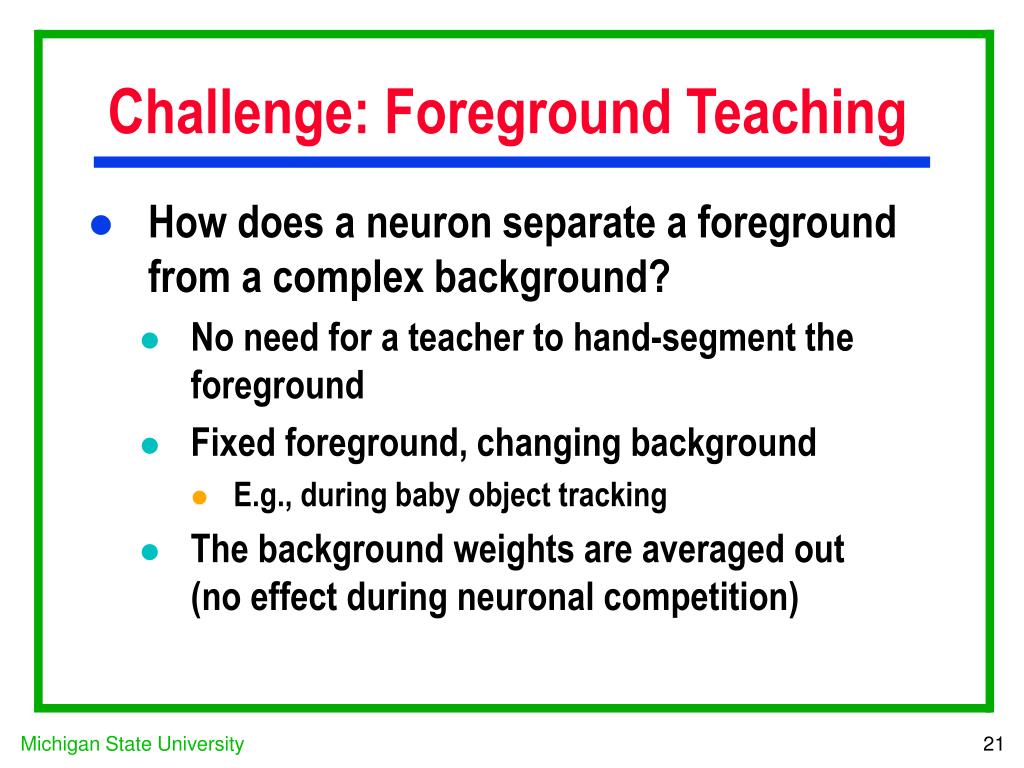 Challenge: Foreground Teaching

- How does a neuron separate a foreground from a complex background?
  - No need for a teacher to hand-segment the foreground
  - Fixed foreground, changing background
    - E.g., during baby object tracking
  - The background weights are averaged out (no effect during neuronal competition)

Michigan State University

21